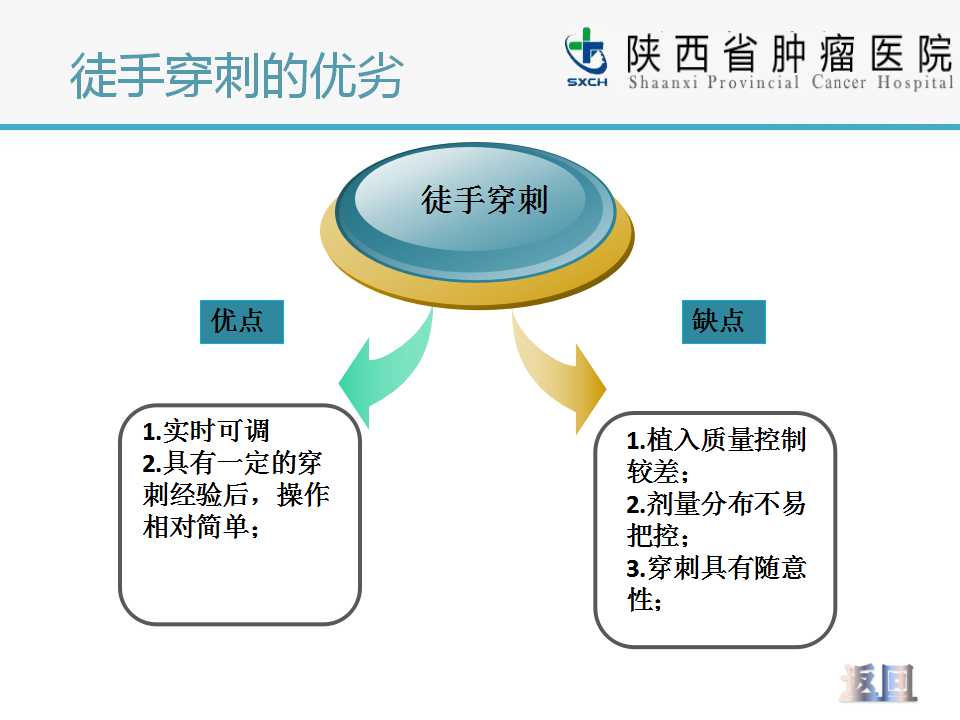 徒手穿刺的优劣

SXCH 陕西省肿瘤医院
Shaanxi Provincial Cancer Hospital

徒手穿刺

优点

缺点

1.实时可调
2.具有一定的穿刺经验后，操作相对简单；

1.植入质量控制较差；
2.剂量分布不易把控；
3.穿刺具有随意性；

返回